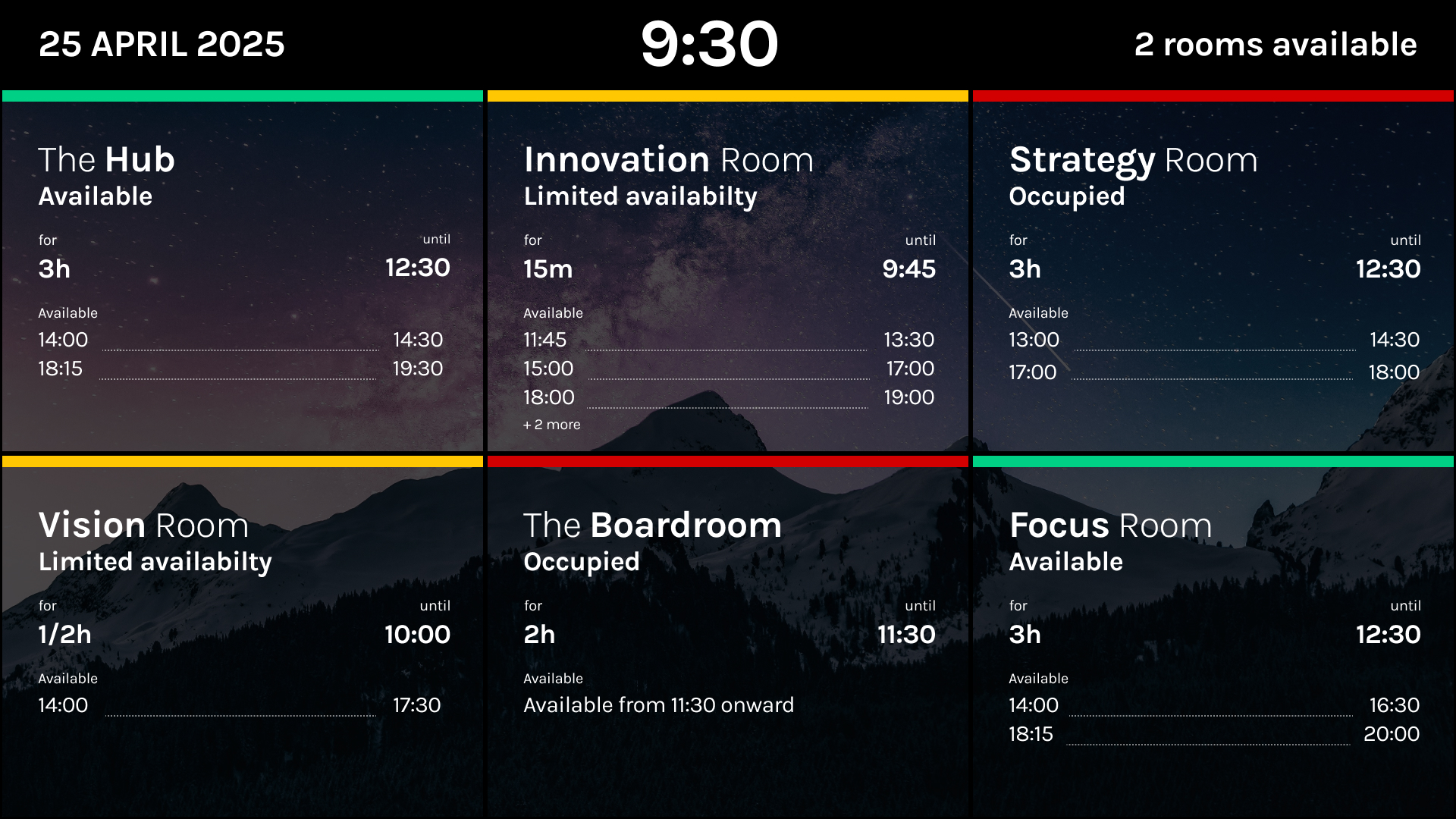 25 APRIL 2025

9:30

2 rooms available

The Hub
Available

for
3h

until
12:30

Available
14:00 14:30
18:15 19:30

Innovation Room
Limited availabilty

for
15m

until
9:45

Available
11:45 13:30
15:00 17:00
18:00 19:00
+ 2 more

Strategy Room
Occupied

for
3h

until
12:30

Available
13:00 14:30
17:00 18:00

Vision Room
Limited availabilty

for
1/2h

until
10:00

Available
14:00 17:30

The Boardroom
Occupied

for
2h

until
11:30

Available
Available from 11:30 onward

Focus Room
Available

for
3h

until
12:30

Available
14:00 16:30
18:15 20:00